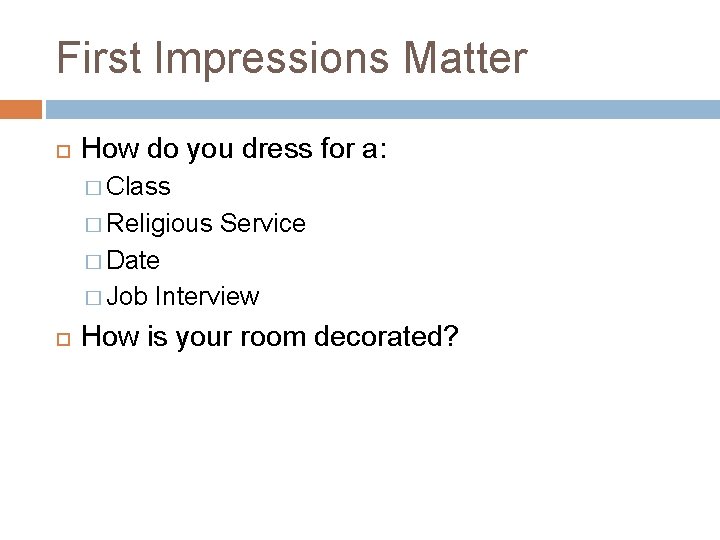 First Impressions Matter

How do you dress for a:

Class

Religious Service

Date

Job Interview

How is your room decorated?